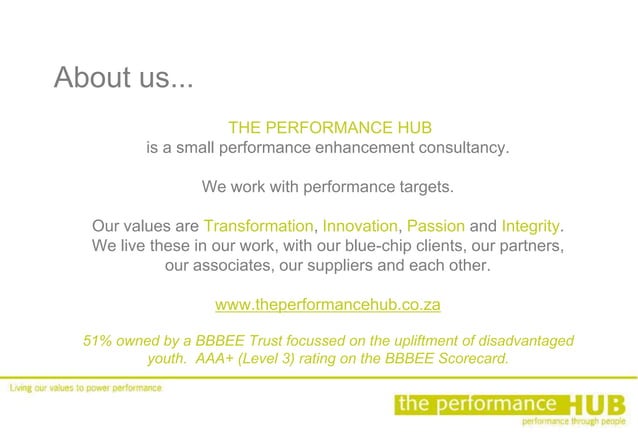 About us...

THE PERFORMANCE HUB
is a small performance enhancement consultancy.

We work with performance targets.

Our values are Transformation, Innovation, Passion and Integrity. We live these in our work, with our blue-chip clients, our partners, our associates, our suppliers and each other.

www.theperformancehub.co.za

51% owned by a BBBEE Trust focussed on the upliftment of disadvantaged youth. AAA+ (Level 3) rating on the BBBEE Scorecard.

Living our values to power performance

the performance HUB
performance through people